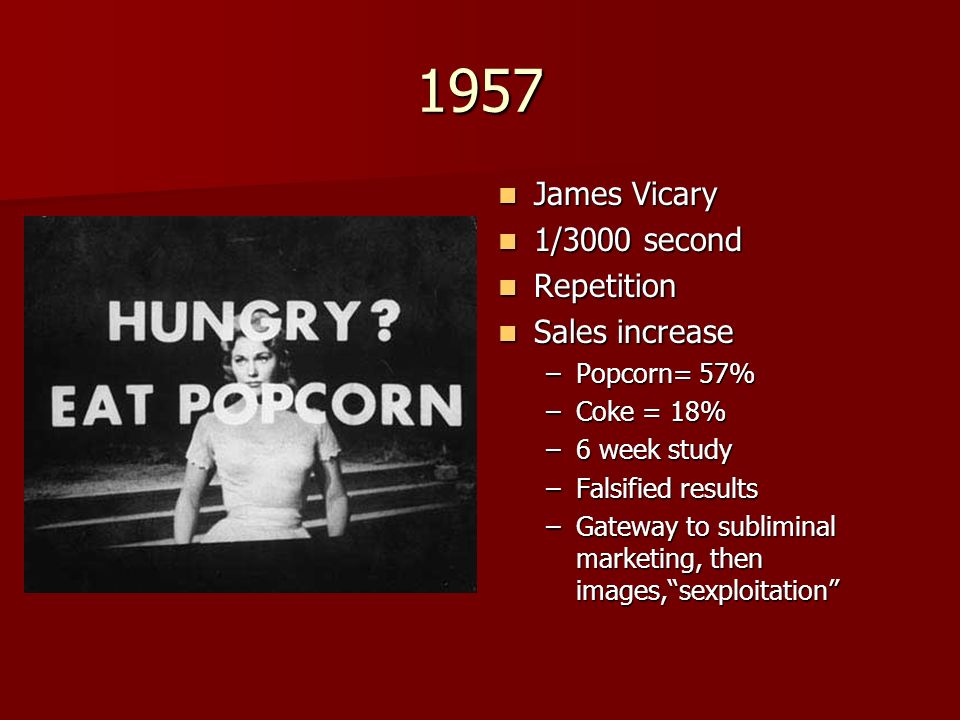 1957

HUNGRY?
EAT POPCORN

- James Vicary
- 1/3000 second
- Repetition
- Sales increase
  – Popcorn= 57%
  – Coke = 18%
  – 6 week study
  – Falsified results
  – Gateway to subliminal marketing, then images,“sexploitation”